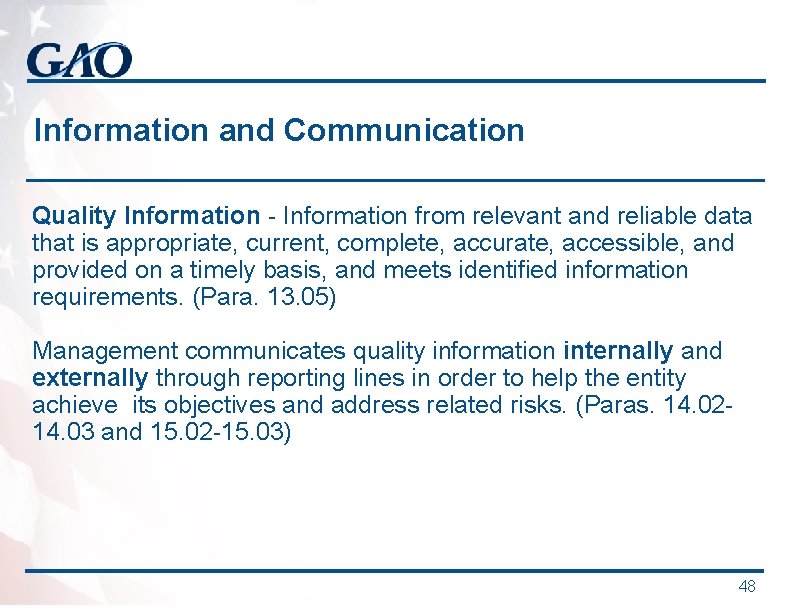 GAO

Information and Communication

Quality Information - Information from relevant and reliable data that is appropriate, current, complete, accurate, accessible, and provided on a timely basis, and meets identified information requirements. (Para. 13.05)

Management communicates quality information internally and externally through reporting lines in order to help the entity achieve its objectives and address related risks. (Paras. 14.02-14.03 and 15.02-15.03)

48